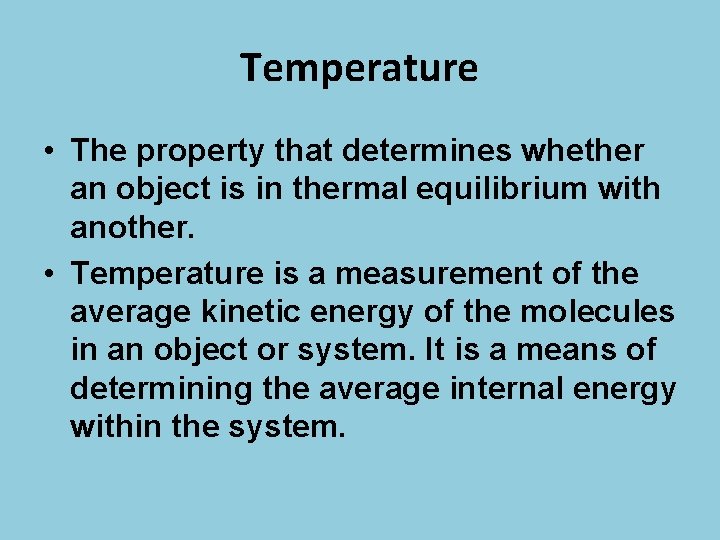 Temperature

• The property that determines whether an object is in thermal equilibrium with another.

• Temperature is a measurement of the average kinetic energy of the molecules in an object or system. It is a means of determining the average internal energy within the system.